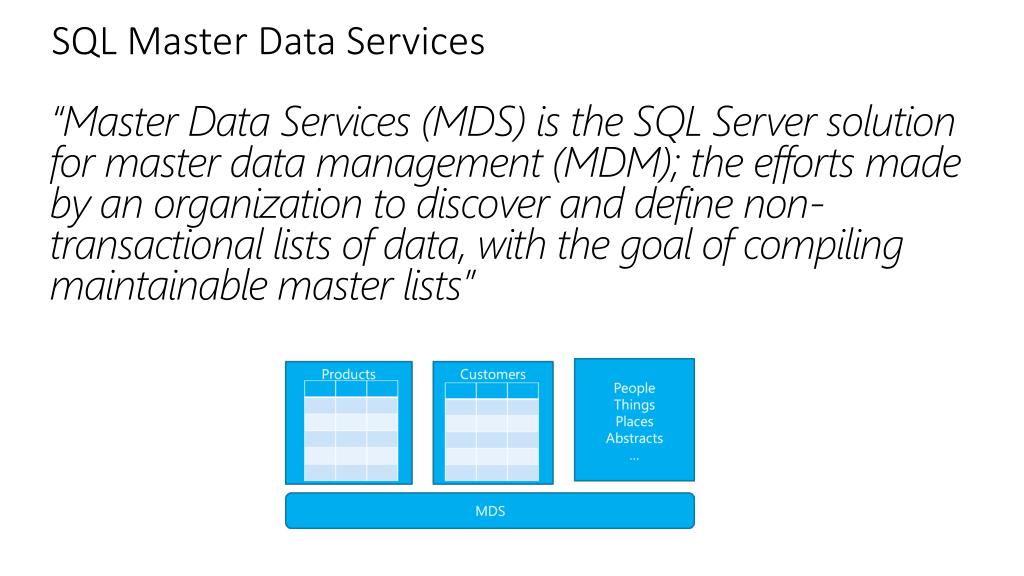 SQL Master Data Services

"Master Data Services (MDS) is the SQL Server solution for master data management (MDM); the efforts made by an organization to discover and define non-transactional lists of data, with the goal of compiling maintainable master lists"

Products

Customers

People
Things
Places
Abstracts
...

MDS